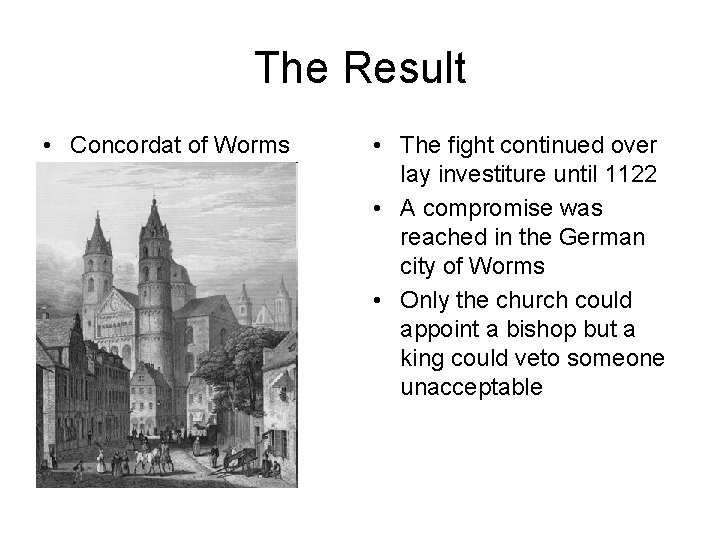 The Result

• Concordat of Worms

• The fight continued over lay investiture until 1122
• A compromise was reached in the German city of Worms
• Only the church could appoint a bishop but a king could veto someone unacceptable